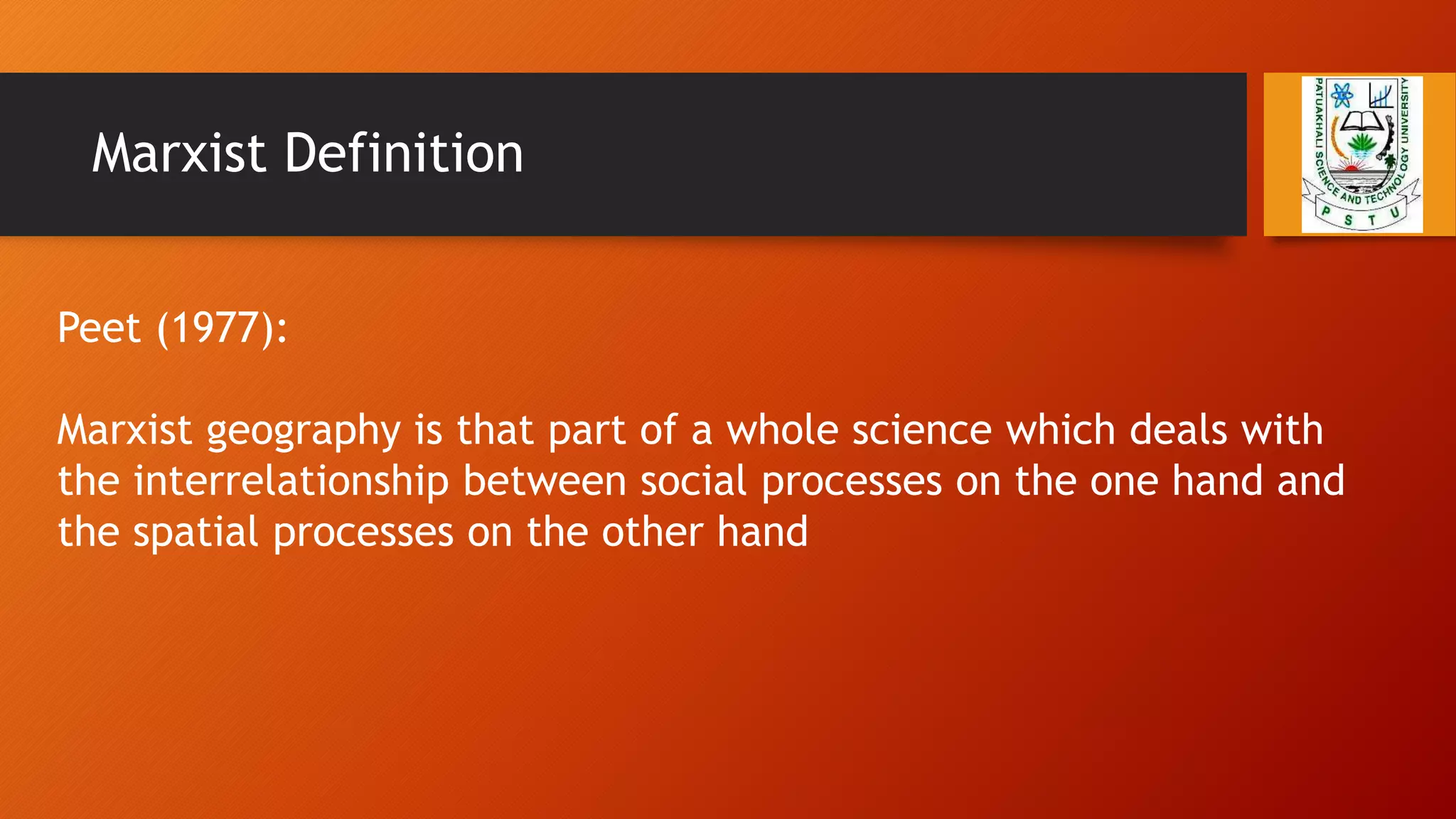 Marxist Definition

PATUAKHALI SCIENCE AND TECHNOLOGY UNIVERSITY
P S T U

Peet (1977):

Marxist geography is that part of a whole science which deals with the interrelationship between social processes on the one hand and the spatial processes on the other hand